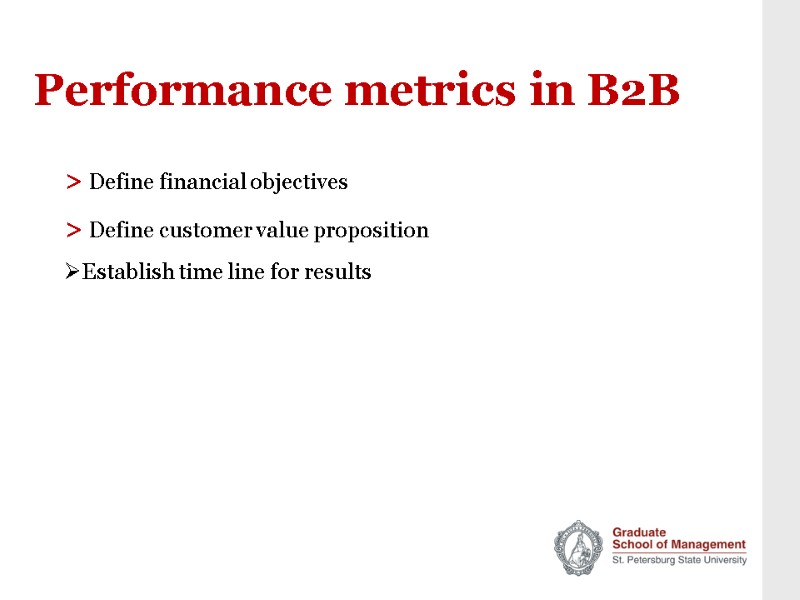 Performance metrics in B2B

> Define financial objectives

> Define customer value proposition

➢Establish time line for results

Graduate
School of Management
St. Petersburg State University